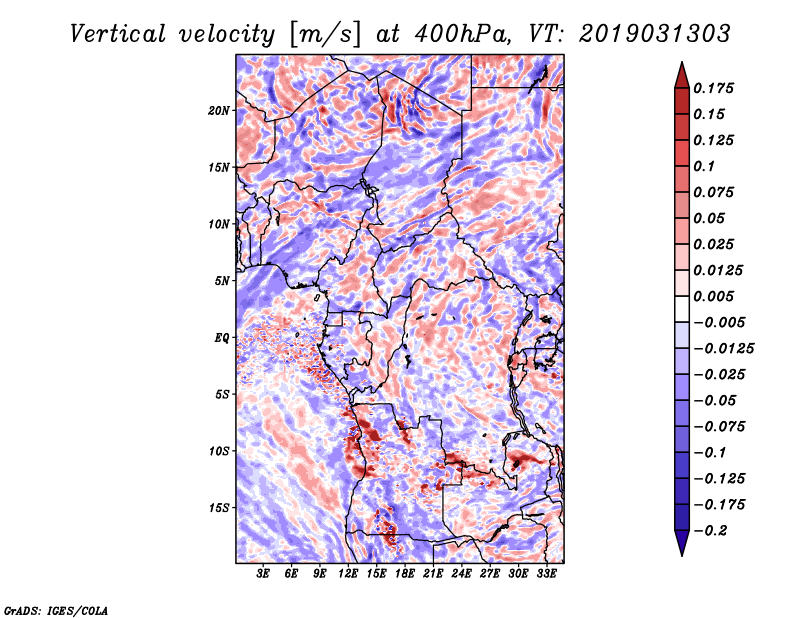 Vertical velocity [m/s] at 400hPa, VT: 2019031303

20N
15N
10N
5N
EQ
5S
10S
15S

3E 6E 9E 12E 15E 18E 21E 24E 27E 30E 33E

0.175
0.15
0.125
0.1
0.075
0.05
0.025
0.0125
0.005
−0.005
−0.0125
−0.025
−0.05
−0.075
−0.1
−0.125
−0.175
−0.2

GrADS: IGES/COLA